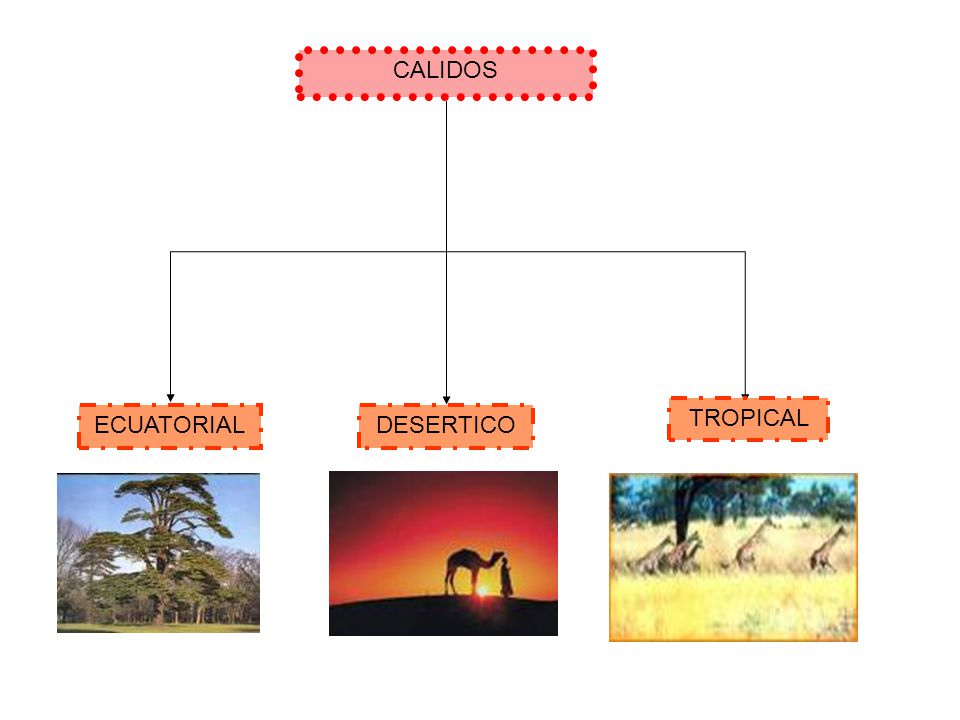 CALIDOS

ECUATORIAL

DESERTICO

TROPICAL